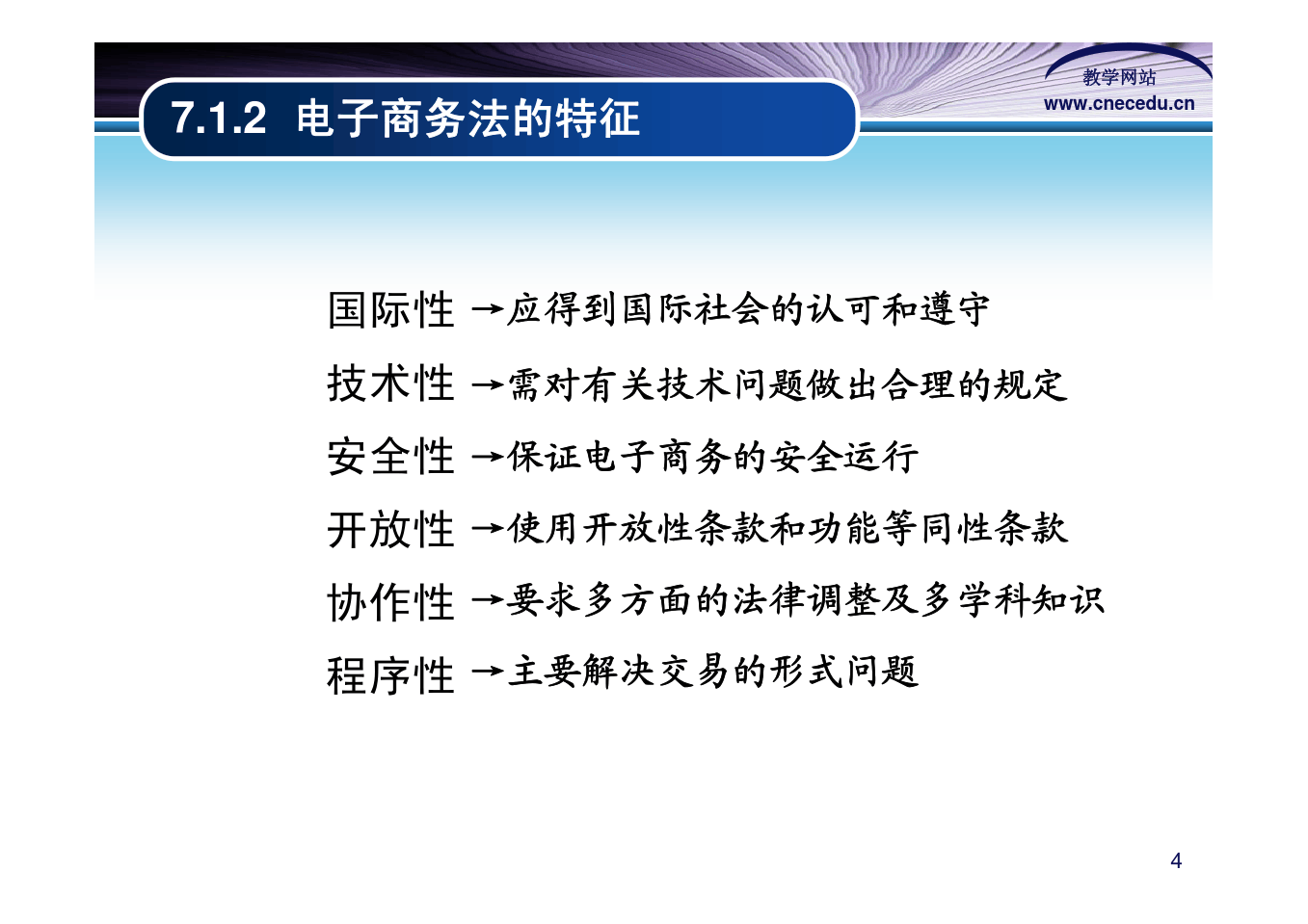 7.1.2 电子商务法的特征

教学网站
www.cnecedu.cn

国际性 →应得到国际社会的认可和遵守

技术性 →需对有关技术问题做出合理的规定

安全性 →保证电子商务的安全运行

开放性 →使用开放性条款和功能等同性条款

协作性 →要求多方面的法律调整及多学科知识

程序性 →主要解决交易的形式问题

4